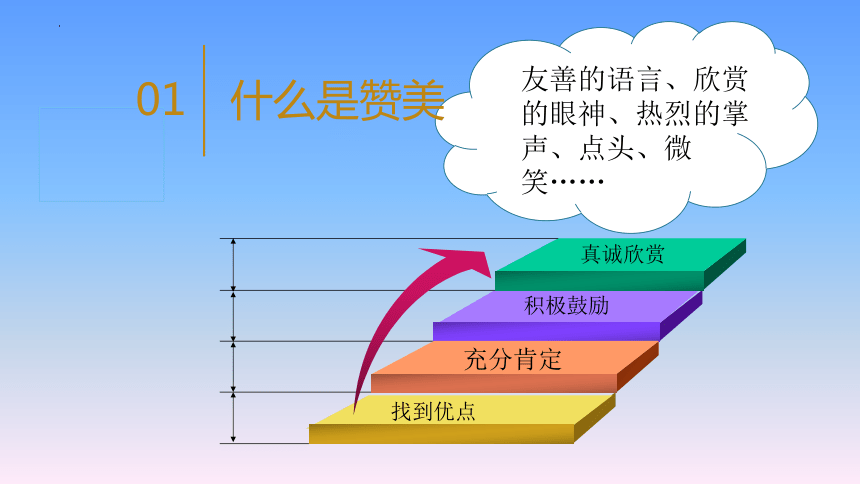 01 什么是赞美

友善的语言、欣赏的眼神、热烈的掌声、点头、微笑……

真诚欣赏

积极鼓励

充分肯定

找到优点